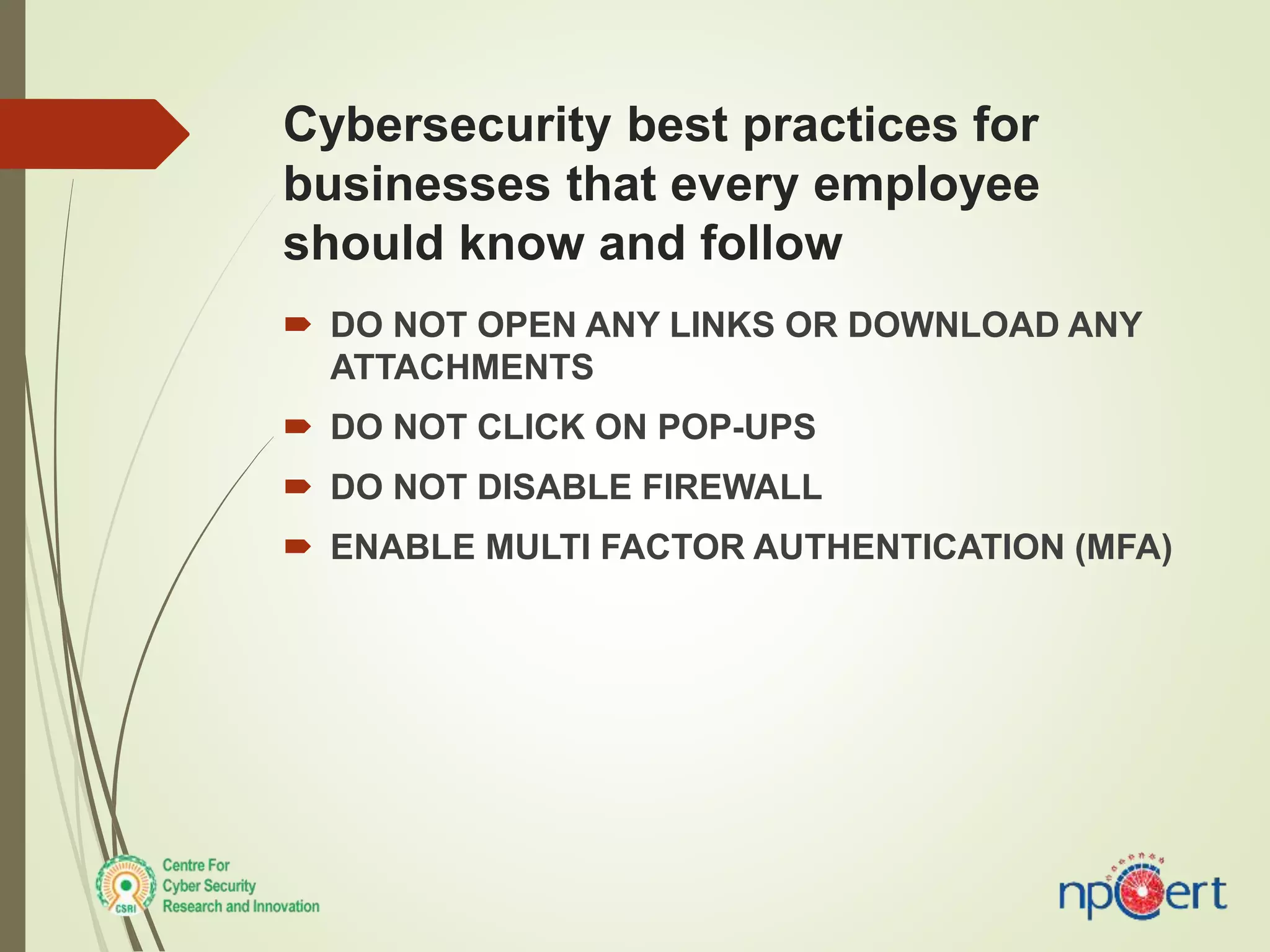 Cybersecurity best practices for businesses that every employee should know and follow

DO NOT OPEN ANY LINKS OR DOWNLOAD ANY ATTACHMENTS

DO NOT CLICK ON POP-UPS

DO NOT DISABLE FIREWALL

ENABLE MULTI FACTOR AUTHENTICATION (MFA)

CSRI
Centre For
Cyber Security
Research and Innovation

npcert